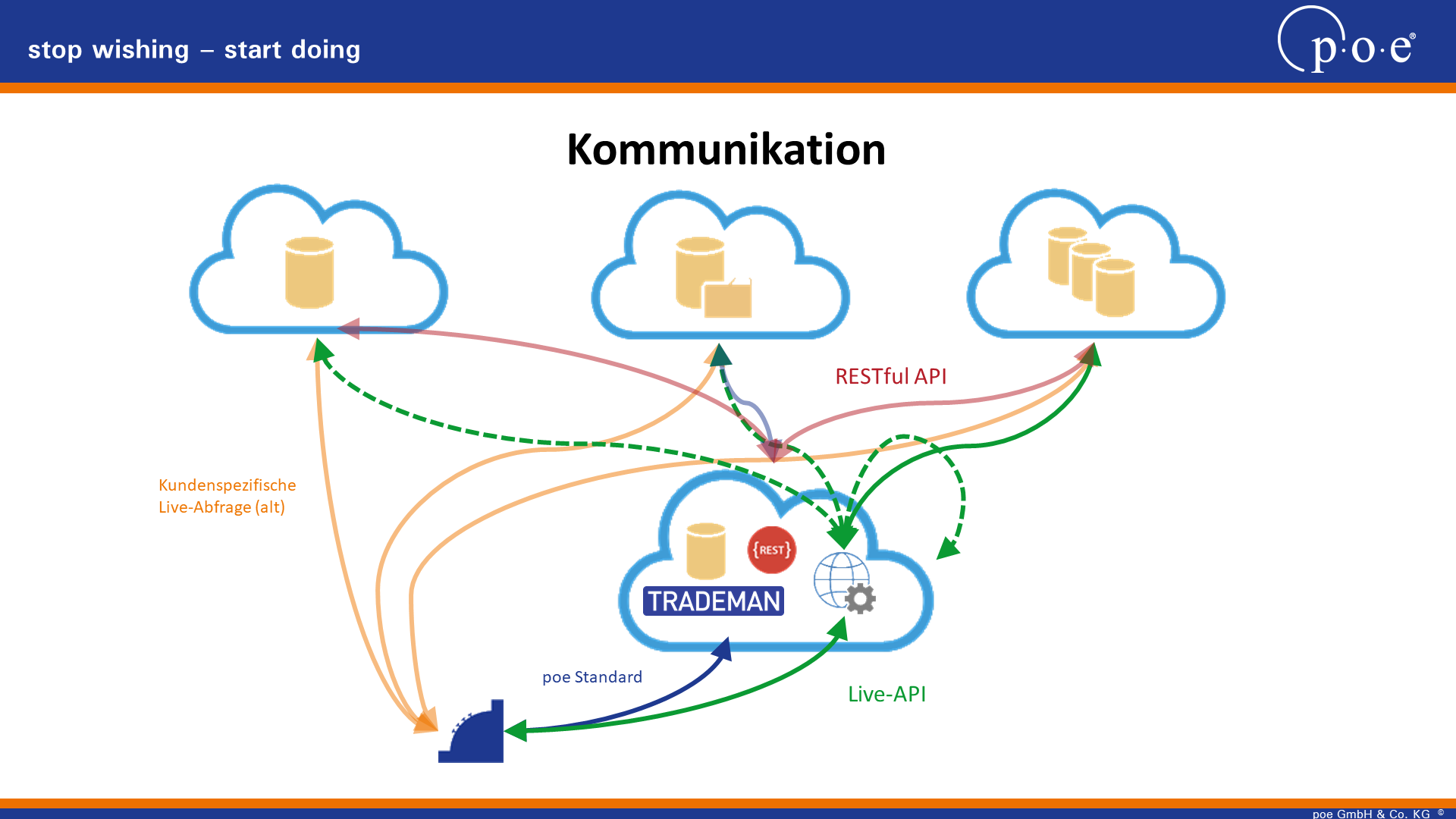 stop wishing – start doing

p·o·e®

Kommunikation

RESTful API

Kundenspezifische Live-Abfrage (alt)

{REST}

TRADEMAN

poe Standard

Live-API

poe GmbH & Co. KG ©